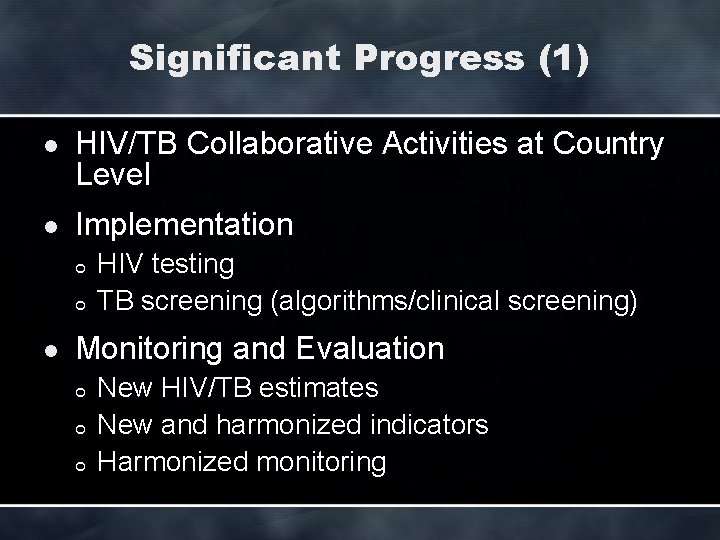 Significant Progress (1)

- HIV/TB Collaborative Activities at Country Level
- Implementation
  - HIV testing
  - TB screening (algorithms/clinical screening)
- Monitoring and Evaluation
  - New HIV/TB estimates
  - New and harmonized indicators
  - Harmonized monitoring